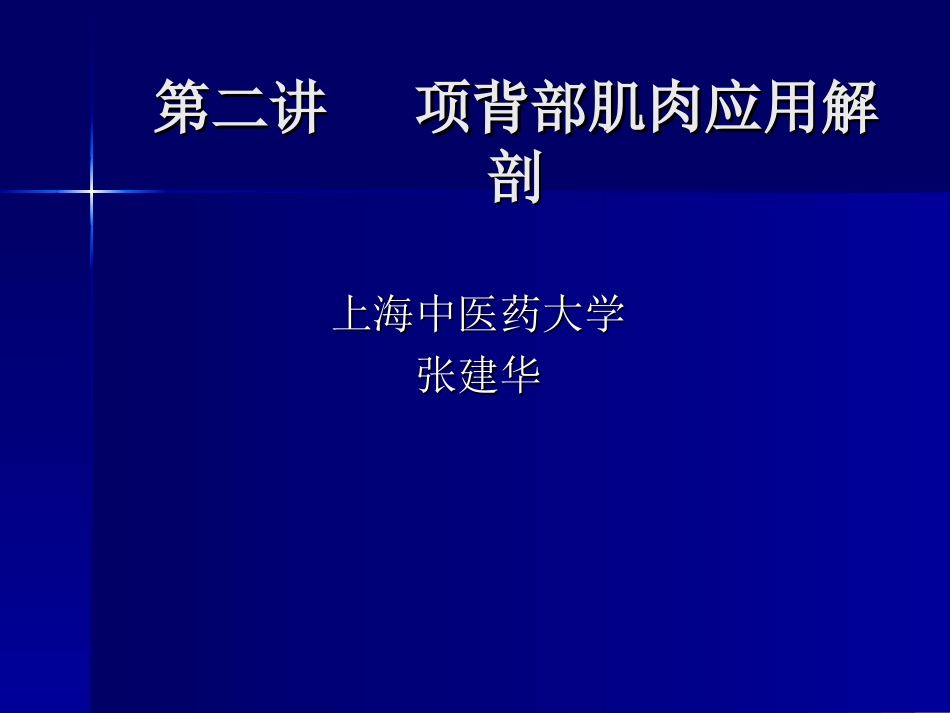 第二讲　项背部肌肉应用解剖

上海中医药大学
张建华